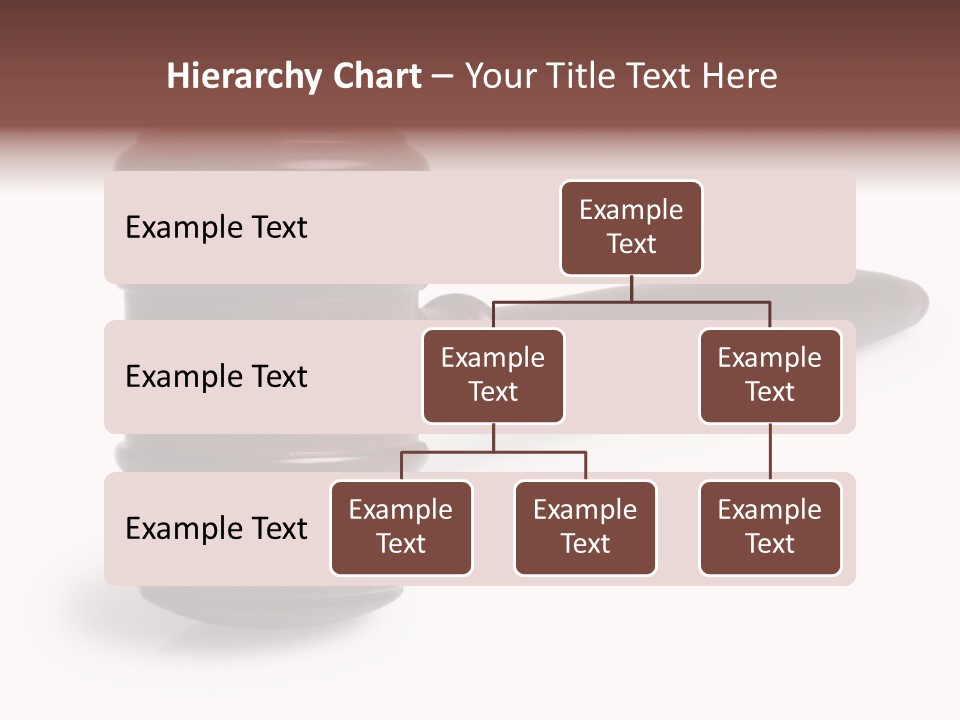 Hierarchy Chart – Your Title Text Here

Example Text

Example Text

Example Text

Example Text

Example Text

Example Text

Example Text

Example Text

Example Text